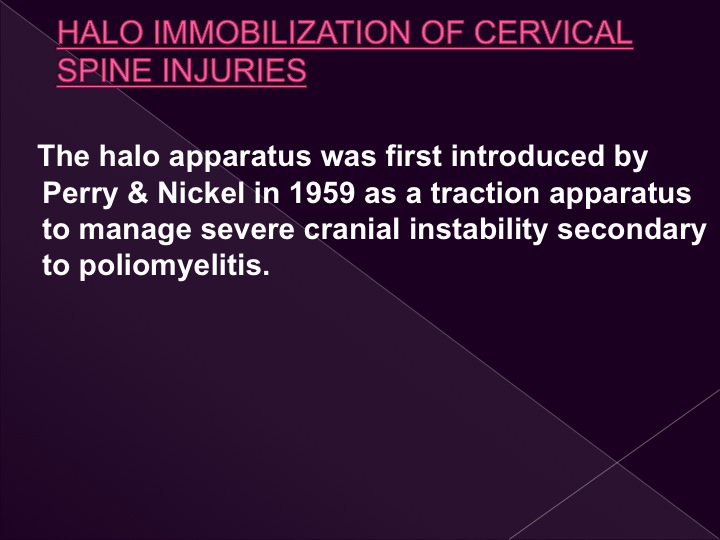 HALO IMMOBILIZATION OF CERVICAL SPINE INJURIES

The halo apparatus was first introduced by Perry & Nickel in 1959 as a traction apparatus to manage severe cranial instability secondary to poliomyelitis.